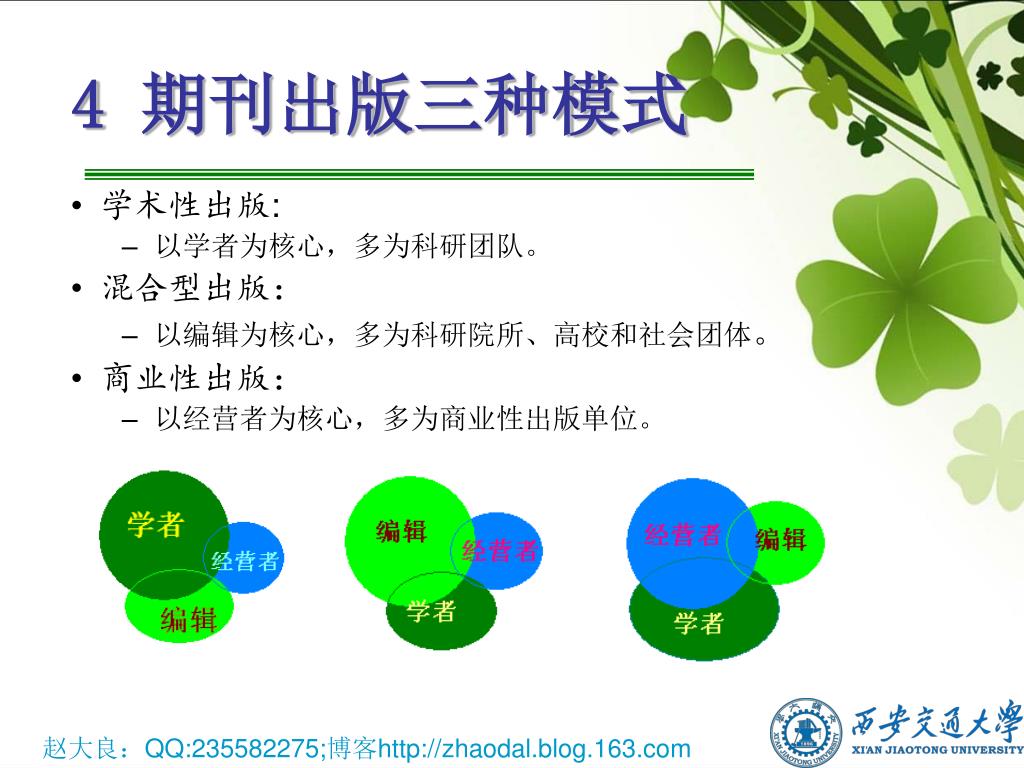 4 期刊出版三种模式

• 学术性出版:
  – 以学者为核心，多为科研团队。
• 混合型出版：
  – 以编辑为核心，多为科研院所、高校和社会团体。
• 商业性出版：
  – 以经营者为核心，多为商业性出版单位。

学者
经营者
编辑

编辑
经营者
学者

经营者
编辑
学者

赵大良：QQ:235582275;博客http://zhaodal.blog.163.com

西安交通大学
XI'AN JIAOTONG UNIVERSITY